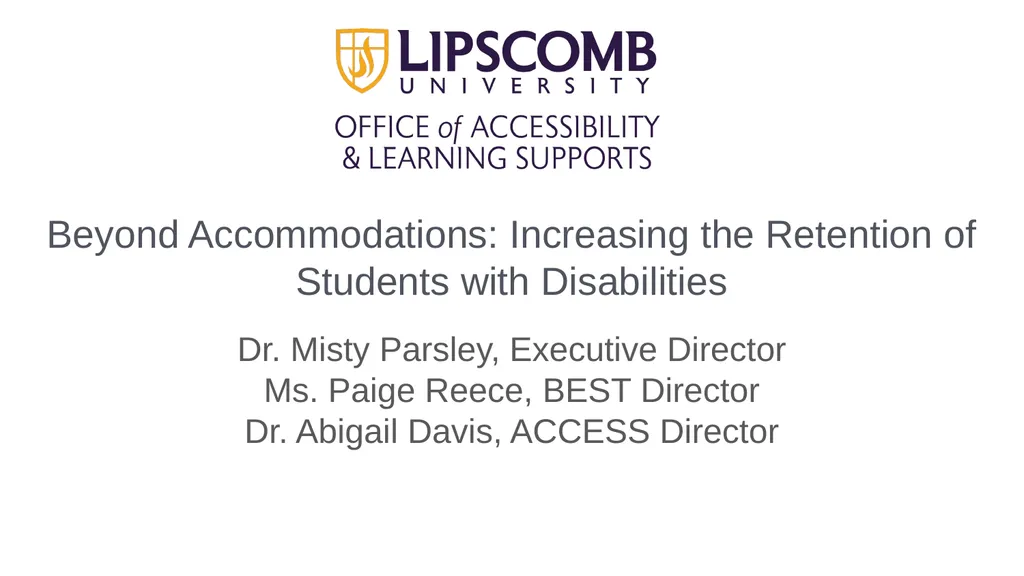 LIPSCOMB
UNIVERSITY
OFFICE of ACCESSIBILITY
& LEARNING SUPPORTS

Beyond Accommodations: Increasing the Retention of Students with Disabilities

Dr. Misty Parsley, Executive Director
Ms. Paige Reece, BEST Director
Dr. Abigail Davis, ACCESS Director